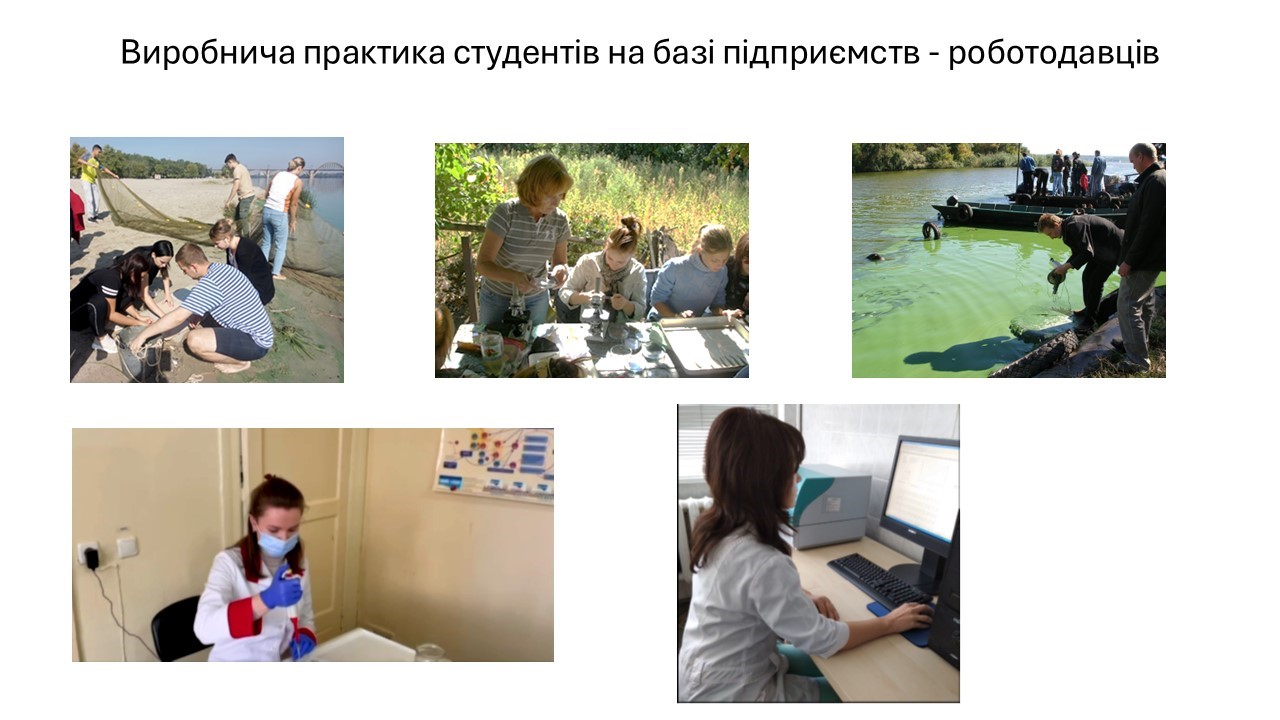 Виробнича практика студентів на базі підприємств - роботодавців